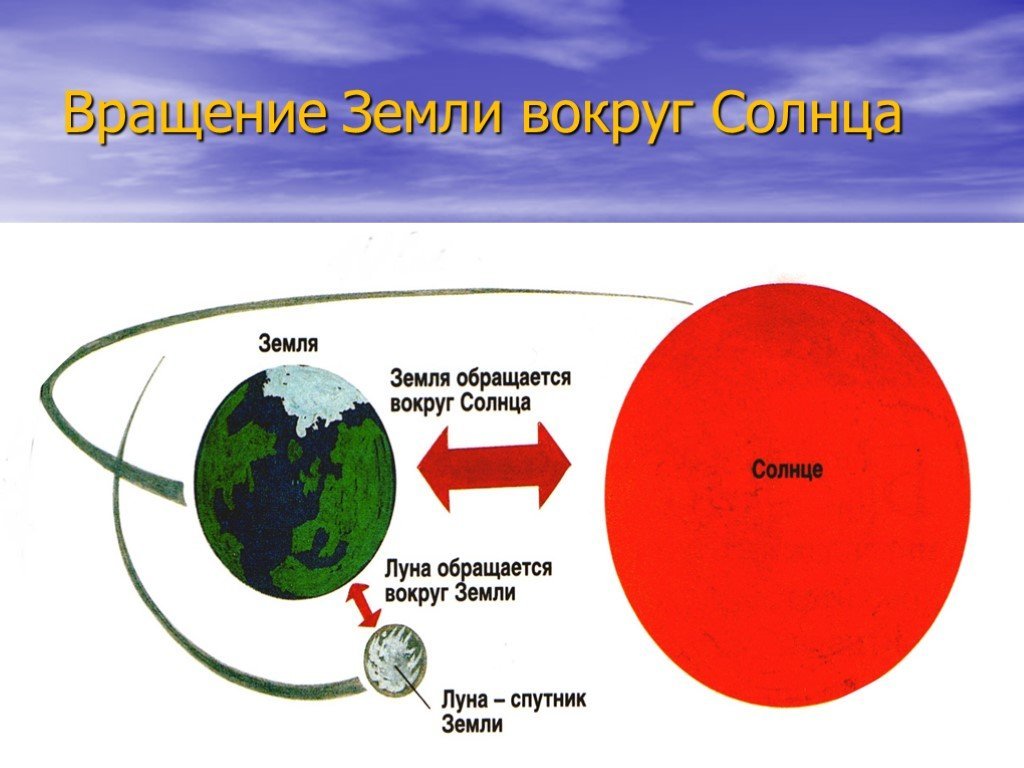 Вращение Земли вокруг Солнца

Земля

Земля обращается вокруг Солнца

Солнце

Луна обращается вокруг Земли

Луна – спутник Земли